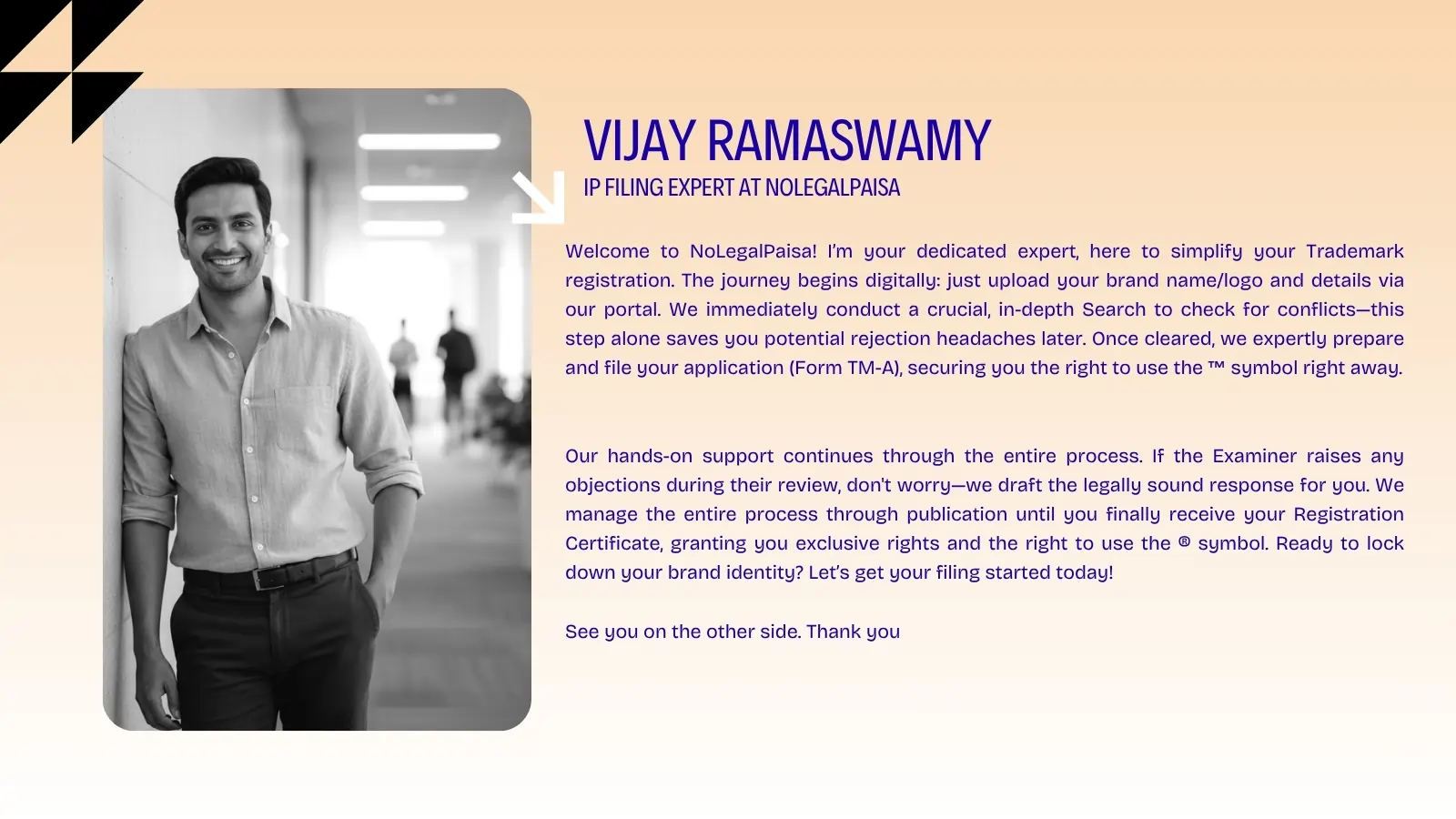 VIJAY RAMASWAMY
IP FILING EXPERT AT NOLEGALPAISA

Welcome to NoLegalPaisa! I'm your dedicated expert, here to simplify your Trademark registration. The journey begins digitally: just upload your brand name/logo and details via our portal. We immediately conduct a crucial, in-depth Search to check for conflicts—this step alone saves you potential rejection headaches later. Once cleared, we expertly prepare and file your application (Form TM-A), securing you the right to use the ™ symbol right away.

Our hands-on support continues through the entire process. If the Examiner raises any objections during their review, don't worry—we draft the legally sound response for you. We manage the entire process through publication until you finally receive your Registration Certificate, granting you exclusive rights and the right to use the ® symbol. Ready to lock down your brand identity? Let's get your filing started today!

See you on the other side. Thank you